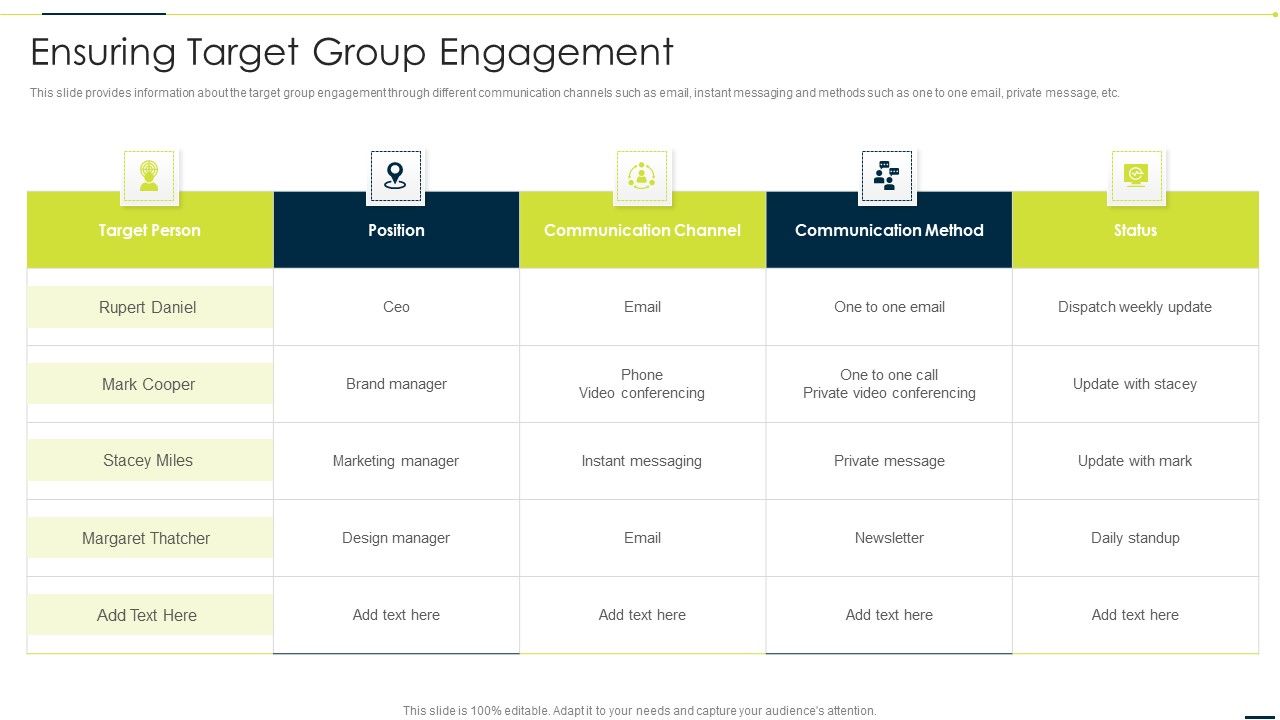 Ensuring Target Group Engagement

This slide provides information about the target group engagement through different communication channels such as email, instant messaging and methods such as one to one email, private message, etc.

| Target Person | Position | Communication Channel | Communication Method | Status |
|---|---|---|---|---|
| Rupert Daniel | Ceo | Email | One to one email | Dispatch weekly update |
| Mark Cooper | Brand manager | Phone Video conferencing | One to one call Private video conferencing | Update with stacey |
| Stacey Miles | Marketing manager | Instant messaging | Private message | Update with mark |
| Margaret Thatcher | Design manager | Email | Newsletter | Daily standup |
| Add Text Here | Add text here | Add text here | Add text here | Add text here |

This slide is 100% editable. Adapt it to your needs and capture your audience's attention.